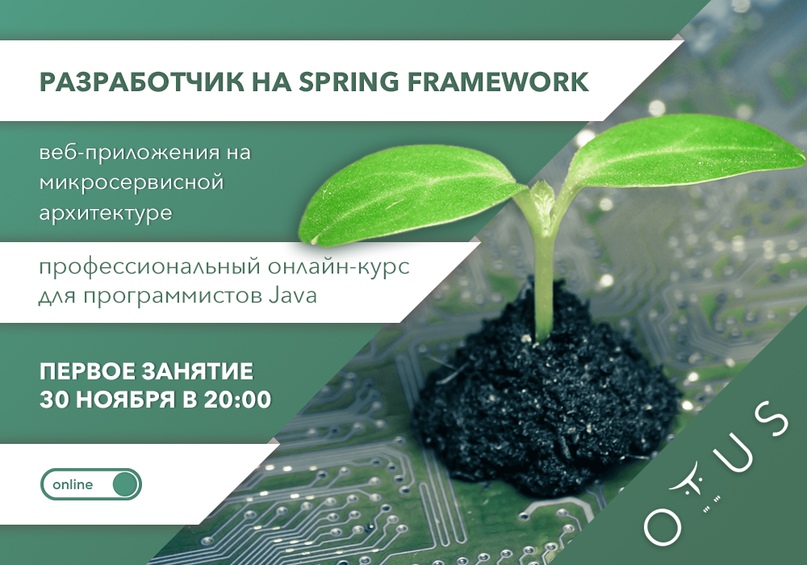 РАЗРАБОТЧИК НА SPRING FRAMEWORK

веб-приложения на микросервисной архитектуре

профессиональный онлайн-курс для программистов Java

ПЕРВОЕ ЗАНЯТИЕ
30 НОЯБРЯ В 20:00

online

OTUS